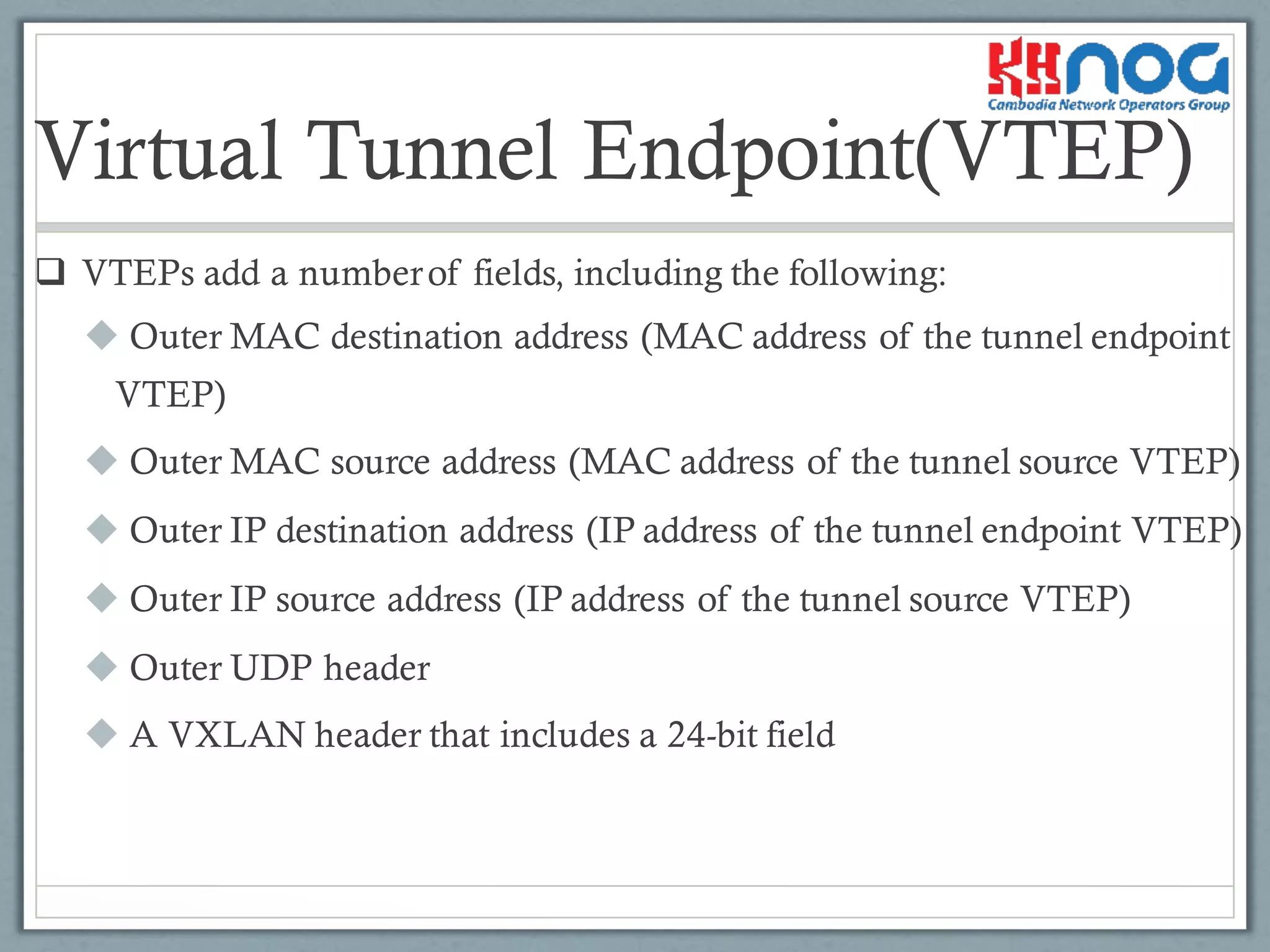 KHNOG
Cambodia Network Operators Group

Virtual Tunnel Endpoint(VTEP)

❑ VTEPs add a number of fields, including the following:

◆ Outer MAC destination address (MAC address of the tunnel endpoint VTEP)

◆ Outer MAC source address (MAC address of the tunnel source VTEP)

◆ Outer IP destination address (IP address of the tunnel endpoint VTEP)

◆ Outer IP source address (IP address of the tunnel source VTEP)

◆ Outer UDP header

◆ A VXLAN header that includes a 24-bit field